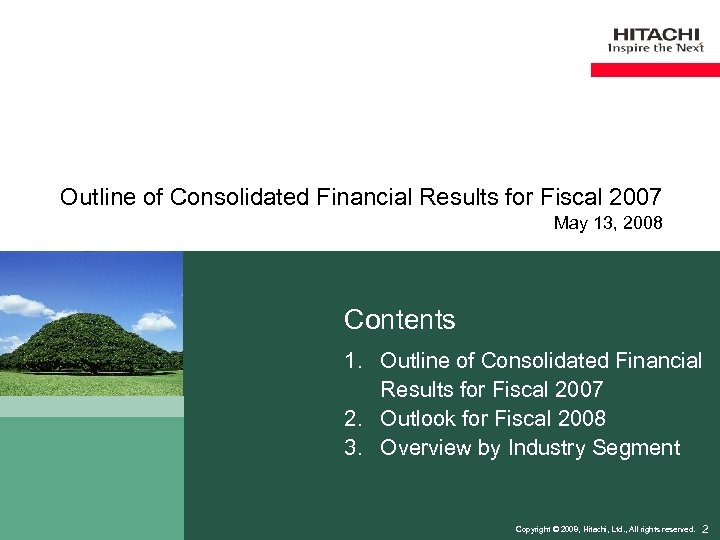 HITACHI
Inspire the Next

Outline of Consolidated Financial Results for Fiscal 2007
May 13, 2008

Contents
1. Outline of Consolidated Financial Results for Fiscal 2007
2. Outlook for Fiscal 2008
3. Overview by Industry Segment

Copyright © 2008, Hitachi, Ltd., All rights reserved. 2